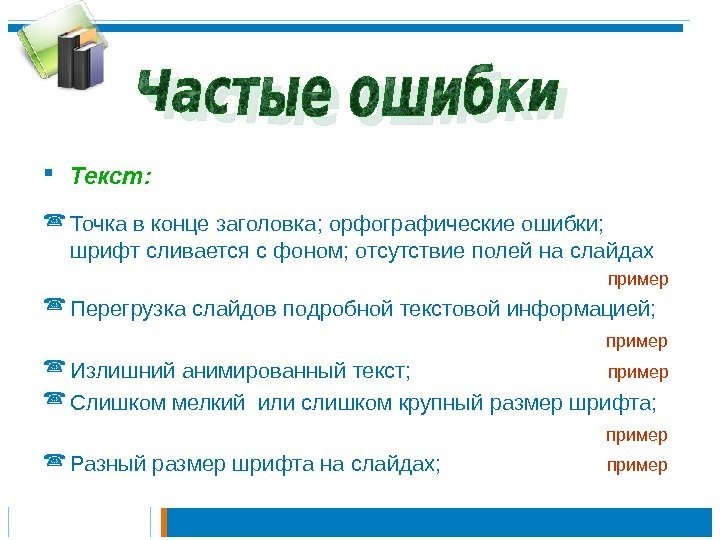 Частые ошибки

Текст:

Точка в конце заголовка; орфографические ошибки; шрифт сливается с фоном; отсутствие полей на слайдах

пример

Перегрузка слайдов подробной текстовой информацией;

пример

Излишний анимированный текст; пример

Слишком мелкий или слишком крупный размер шрифта;

пример

Разный размер шрифта на слайдах; пример